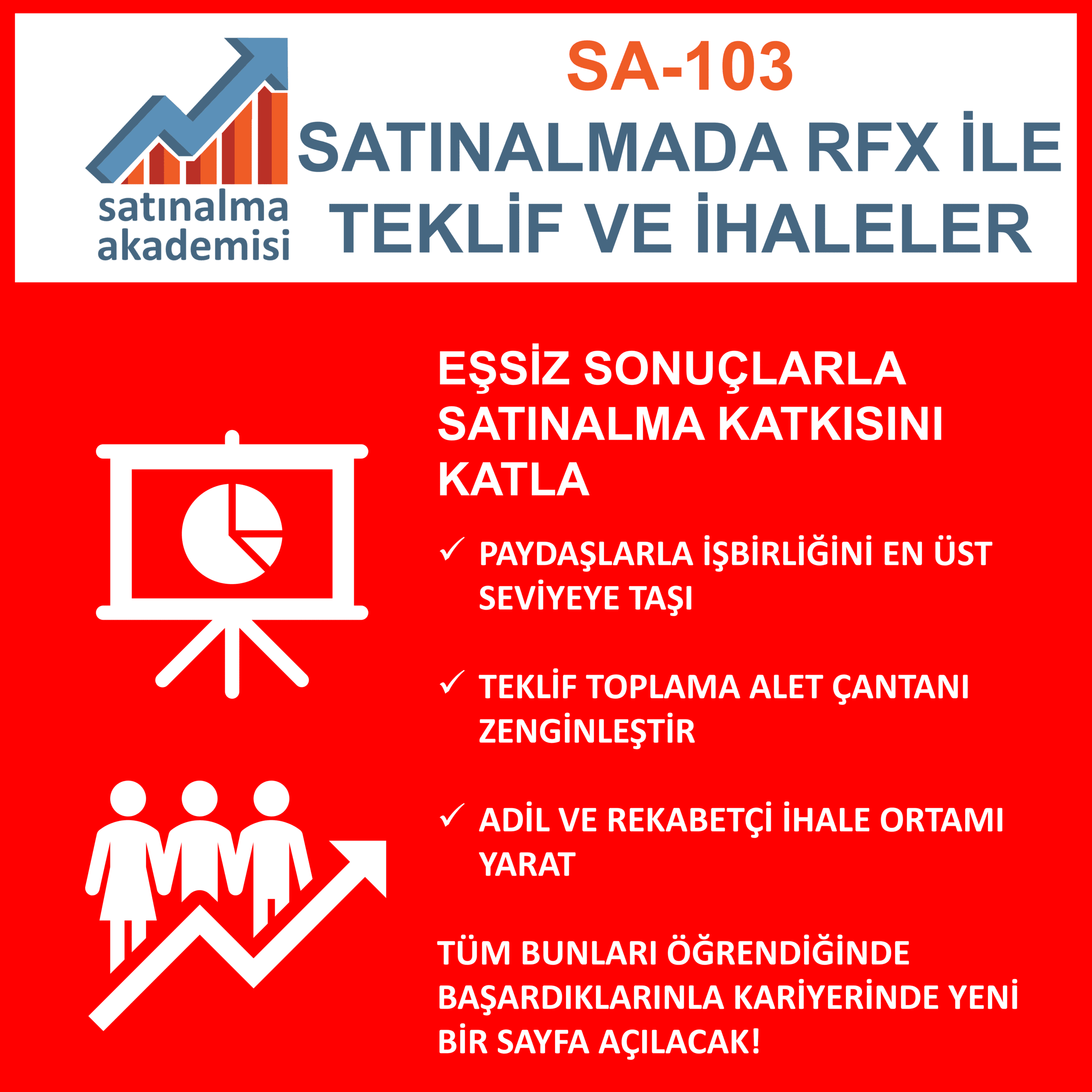 satınalma akademisi

SA-103
SATINALMADA RFX İLE TEKLİF VE İHALELER

EŞSİZ SONUÇLARLA SATINALMA KATKISINI KATLA

✓ PAYDAŞLARLA İŞBİRLİĞİNİ EN ÜST SEVİYEYE TAŞI

✓ TEKLİF TOPLAMA ALET ÇANTANI ZENGİNLEŞTİR

✓ ADİL VE REKABETÇİ İHALE ORTAMI YARAT

TÜM BUNLARI ÖĞRENDİĞİNDE BAŞARDIKLARINLA KARİYERİNDE YENİ BİR SAYFA AÇILACAK!